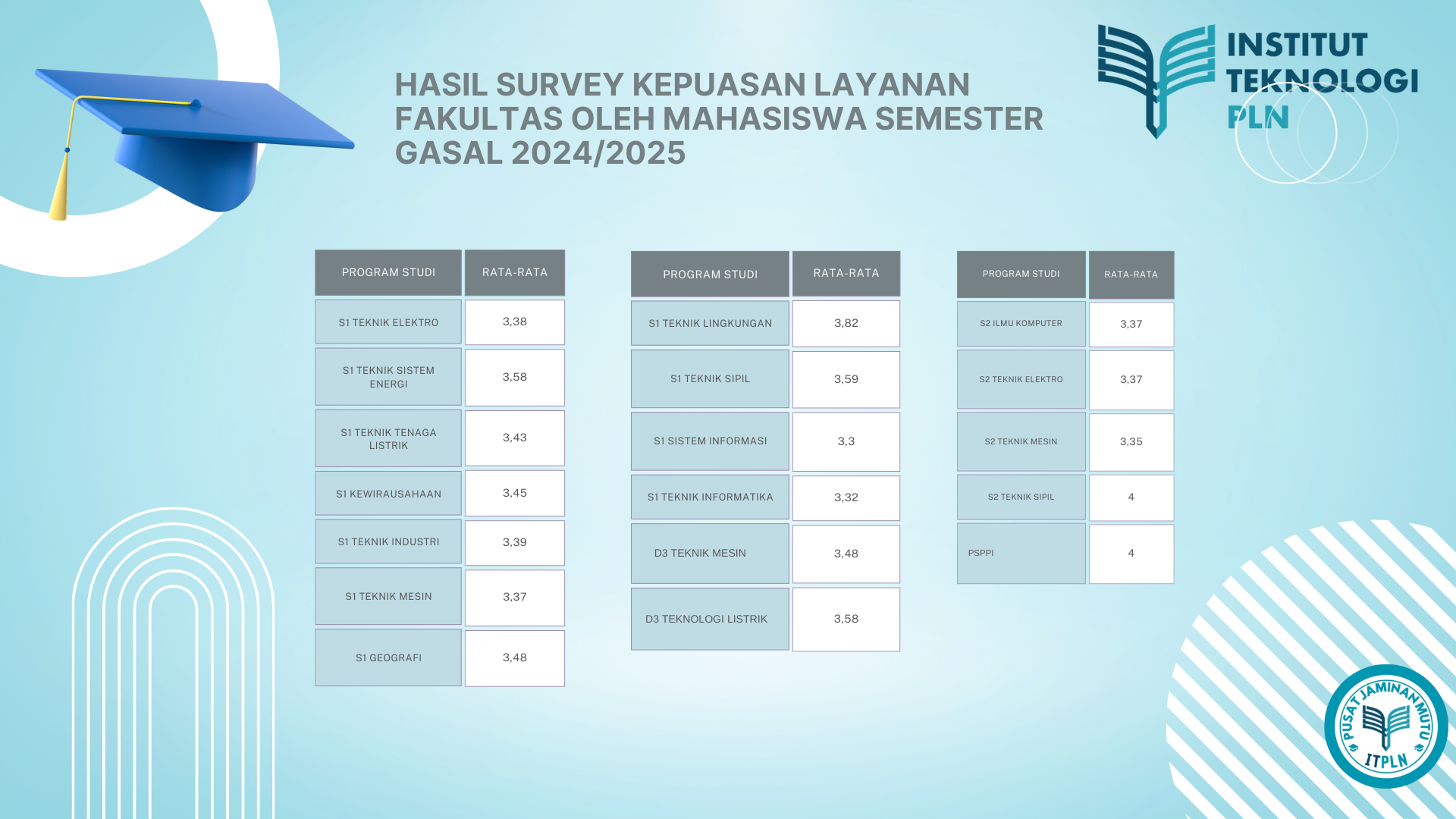 HASIL SURVEY KEPUASAN LAYANAN FAKULTAS OLEH MAHASISWA SEMESTER GASAL 2024/2025

INSTITUT TEKNOLOGI PLN

| PROGRAM STUDI | RATA-RATA |
|---|---|
| S1 TEKNIK ELEKTRO | 3,38 |
| S1 TEKNIK SISTEM ENERGI | 3,58 |
| S1 TEKNIK TENAGA LISTRIK | 3,43 |
| S1 KEWIRAUSAHAAN | 3,45 |
| S1 TEKNIK INDUSTRI | 3,39 |
| S1 TEKNIK MESIN | 3,37 |
| S1 GEOGRAFI | 3,48 |

| PROGRAM STUDI | RATA-RATA |
|---|---|
| S1 TEKNIK LINGKUNGAN | 3,82 |
| S1 TEKNIK SIPIL | 3,59 |
| S1 SISTEM INFORMASI | 3,3 |
| S1 TEKNIK INFORMATIKA | 3,32 |
| D3 TEKNIK MESIN | 3,48 |
| D3 TEKNOLOGI LISTRIK | 3,58 |

| PROGRAM STUDI | RATA-RATA |
|---|---|
| S2 ILMU KOMPUTER | 3,37 |
| S2 TEKNIK ELEKTRO | 3,37 |
| S2 TEKNIK MESIN | 3,35 |
| S2 TEKNIK SIPIL | 4 |
| PSPPI | 4 |

PUSAT JAMINAN MUTU ITPLN